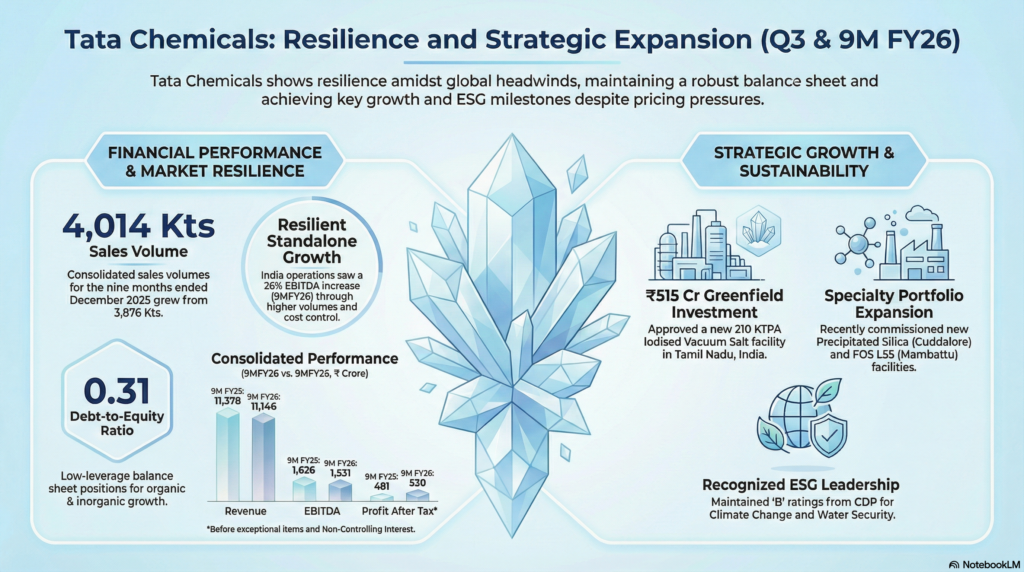 Tata Chemicals: Resilience and Strategic Expansion (Q3 & 9M FY26)

Tata Chemicals shows resilience amidst global headwinds, maintaining a robust balance sheet and achieving key growth and ESG milestones despite pricing pressures.

FINANCIAL PERFORMANCE & MARKET RESILIENCE

4,014 Kts
Sales Volume
Consolidated sales volumes for the nine months ended December 2025 grew from 3,876 Kts.

Resilient Standalone Growth
India operations saw a 26% EBITDA increase (9MFY26) through higher volumes and cost control.

0.31
Debt-to-Equity Ratio
Low-leverage balance sheet positions for organic & inorganic growth.

Consolidated Performance
(9MFY26 vs. 9MFY26, ₹ Crore)

9M FY25: 11,378
9M FY26: 11,146
Revenue
9M FY25: 1,626
9M FY26: 1,531
EBITDA
9M FY25: 481
9M FY26: 530
Profit After Tax*

*Before exceptional items and Non-Controlling Interest.

STRATEGIC GROWTH & SUSTAINABILITY

₹515 Cr Greenfield Investment
Approved a new 210 KTPA Iodised Vacuum Salt facility in Tamil Nadu, India.

Specialty Portfolio Expansion
Recently commissioned new Precipitated Silica (Cuddalore) and FOS L55 (Mambattu) facilities.

Recognized ESG Leadership
Maintained 'B' ratings from CDP for Climate Change and Water Security.

NotebookLM